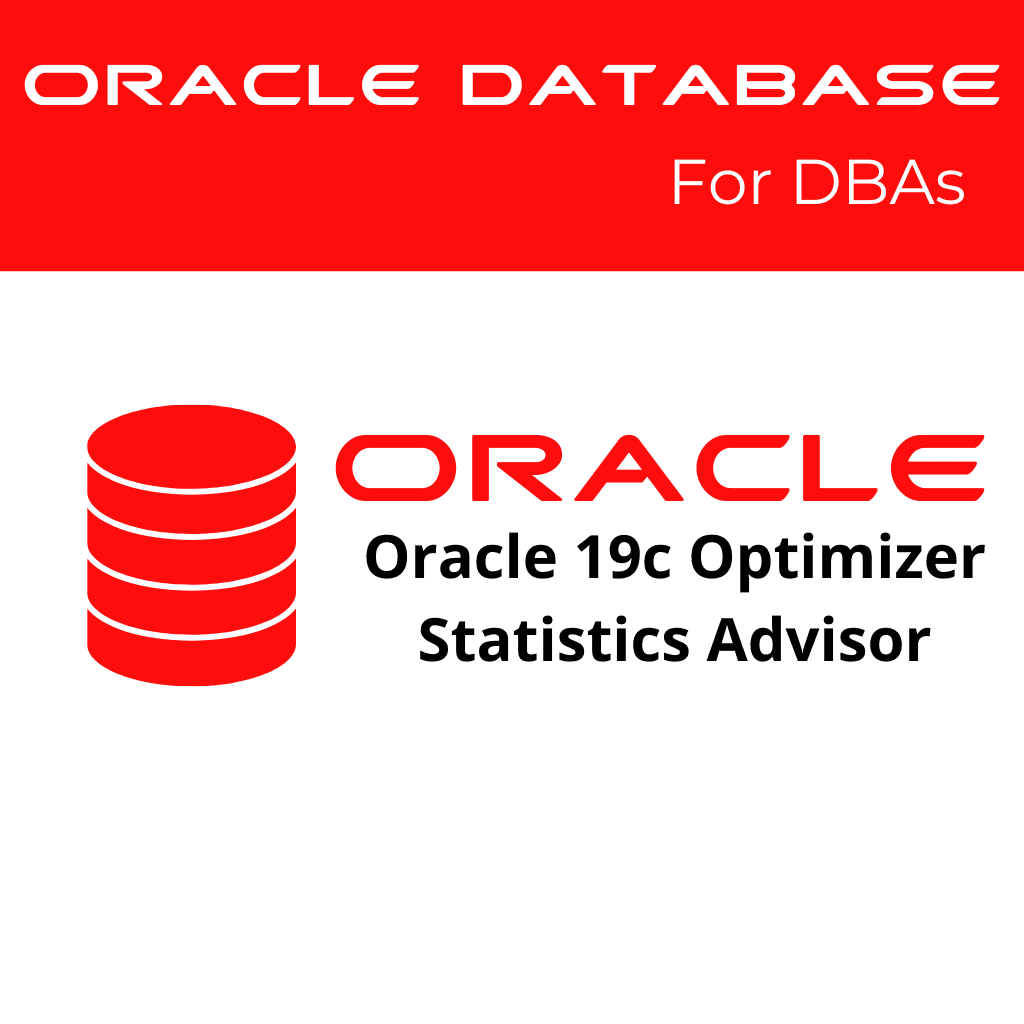 ORACLE DATABASE
For DBAs

ORACLE
Oracle 19c Optimizer Statistics Advisor